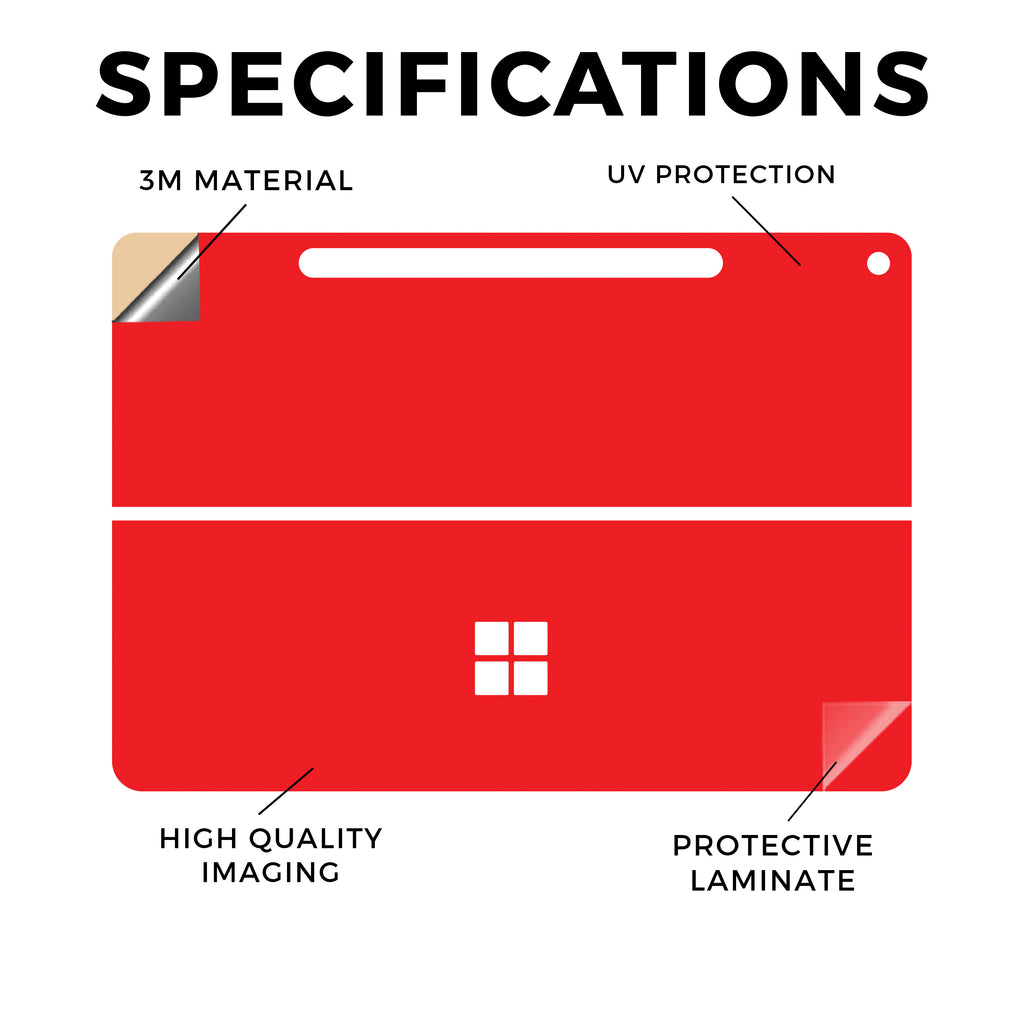 SPECIFICATIONS

3M MATERIAL

UV PROTECTION

HIGH QUALITY IMAGING

PROTECTIVE LAMINATE